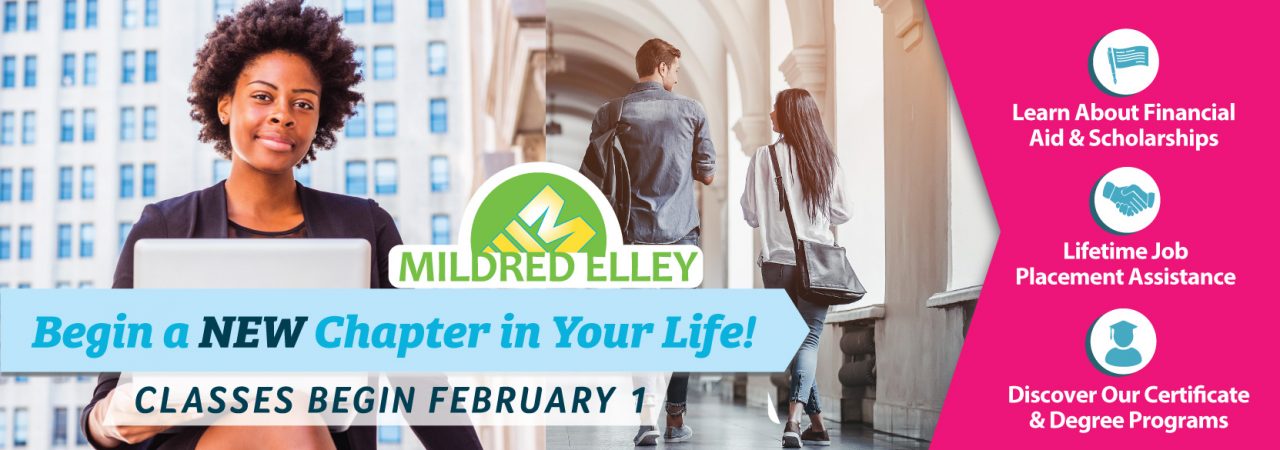 MILDRED ELLEY

Begin a NEW Chapter in Your Life!

CLASSES BEGIN FEBRUARY 1

Learn About Financial Aid & Scholarships

Lifetime Job Placement Assistance

Discover Our Certificate & Degree Programs